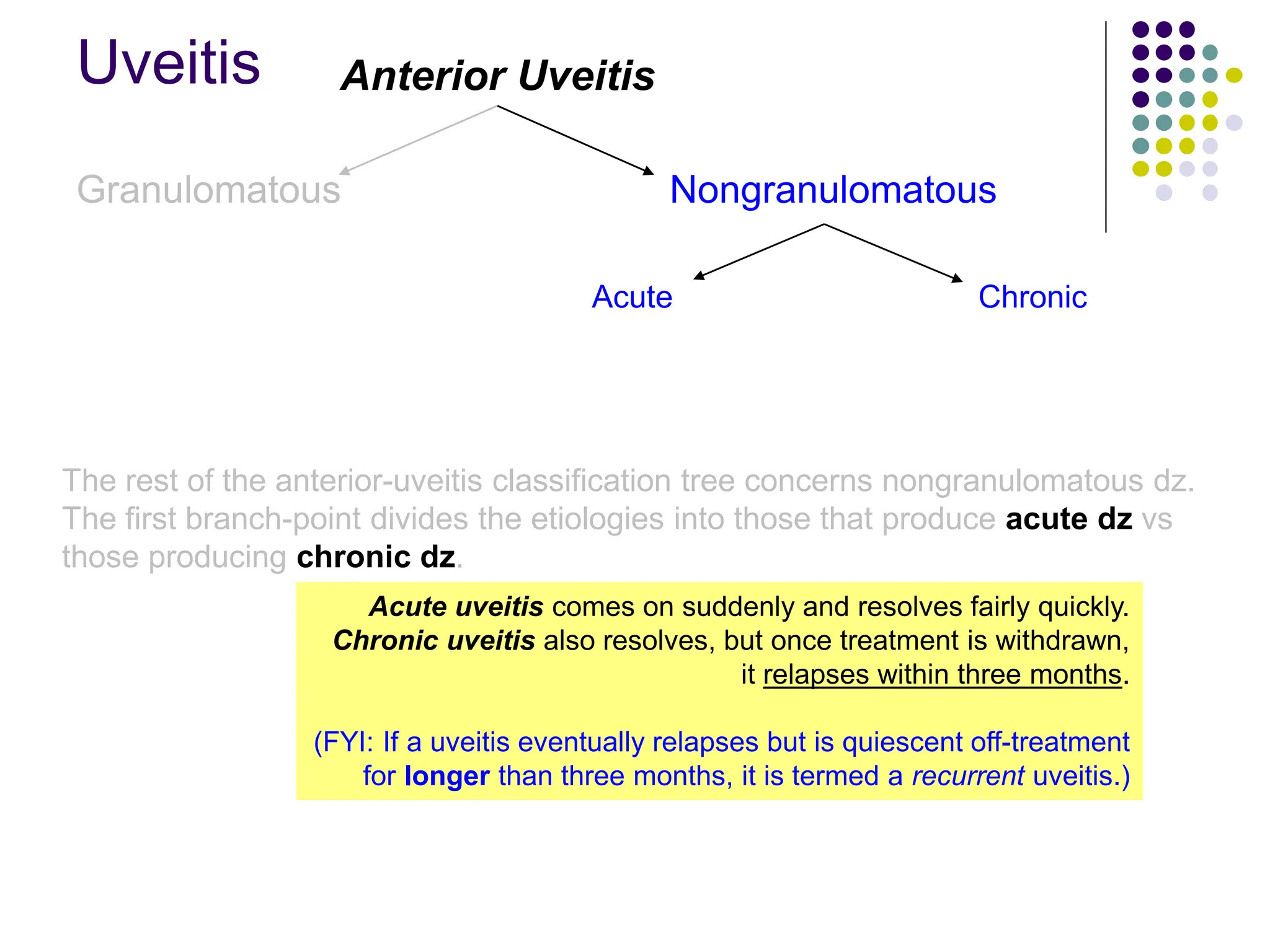 Uveitis

Anterior Uveitis

Granulomatous

Nongranulomatous

Acute

Chronic

The rest of the anterior-uveitis classification tree concerns nongranulomatous dz. The first branch-point divides the etiologies into those that produce acute dz vs those producing chronic dz.

Acute uveitis comes on suddenly and resolves fairly quickly. Chronic uveitis also resolves, but once treatment is withdrawn, it relapses within three months.

(FYI: If a uveitis eventually relapses but is quiescent off-treatment for longer than three months, it is termed a recurrent uveitis.)